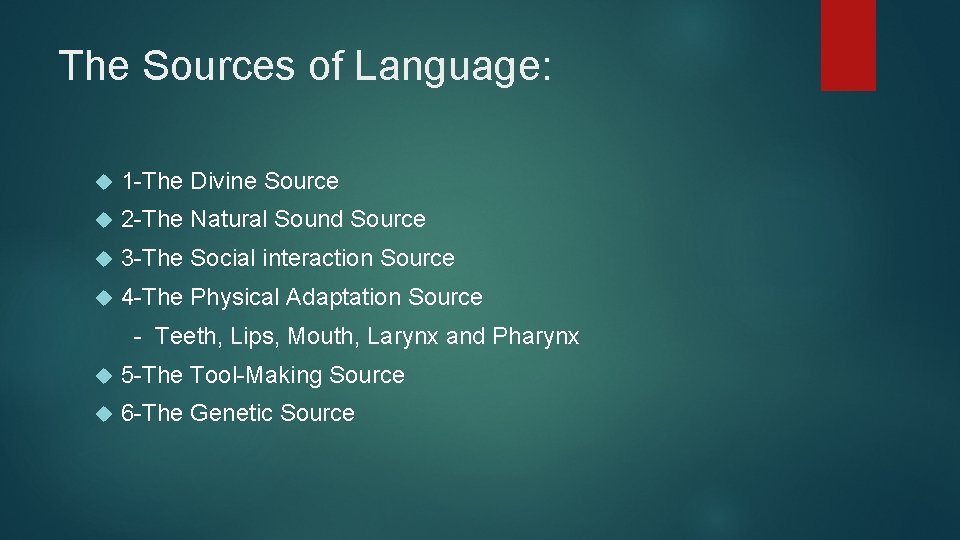 The Sources of Language:

1-The Divine Source
2-The Natural Sound Source
3-The Social interaction Source
4-The Physical Adaptation Source
- Teeth, Lips, Mouth, Larynx and Pharynx
5-The Tool-Making Source
6-The Genetic Source